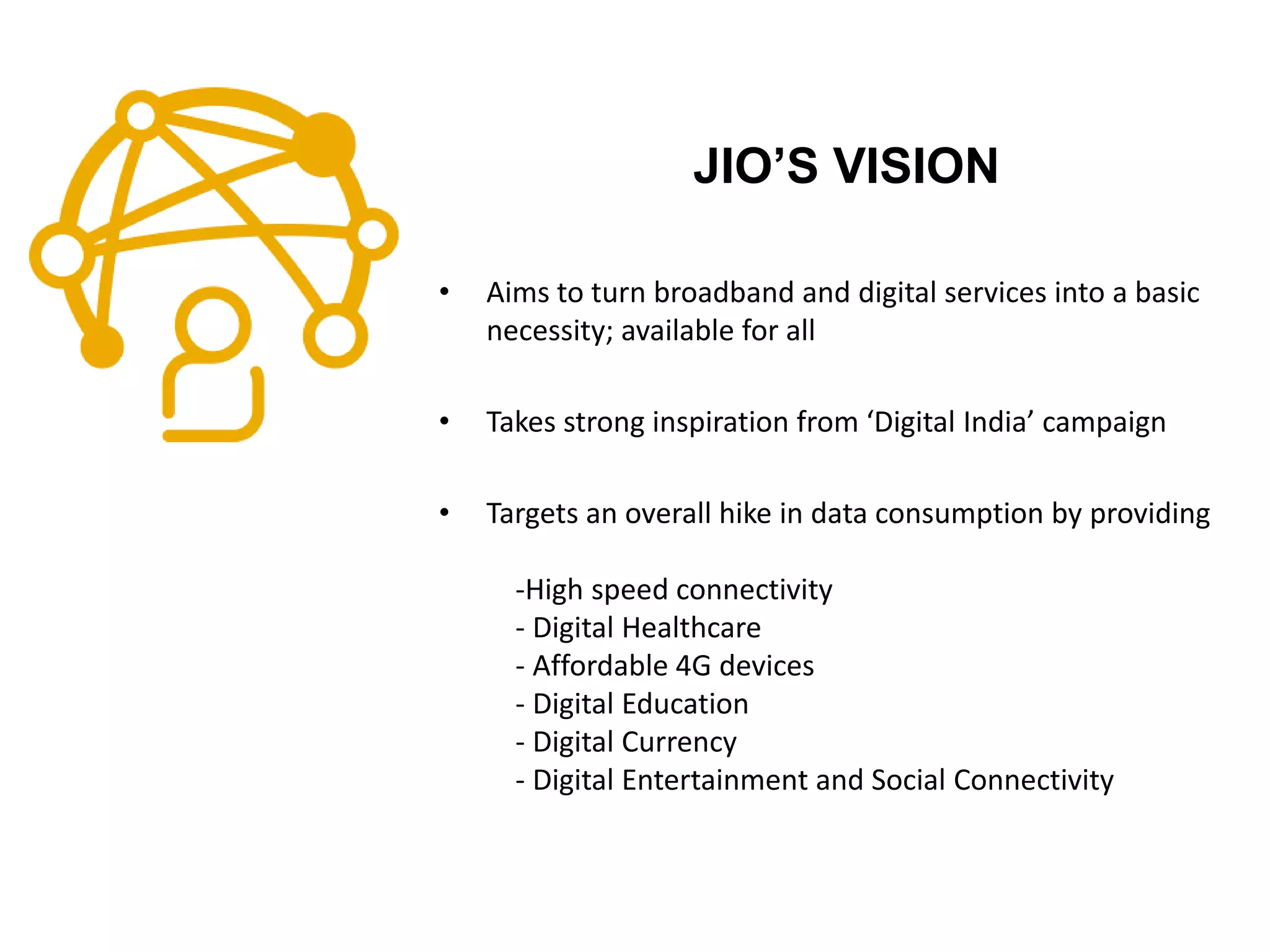 JIO’S VISION

• Aims to turn broadband and digital services into a basic necessity; available for all

• Takes strong inspiration from ‘Digital India’ campaign

• Targets an overall hike in data consumption by providing

-High speed connectivity
- Digital Healthcare
- Affordable 4G devices
- Digital Education
- Digital Currency
- Digital Entertainment and Social Connectivity